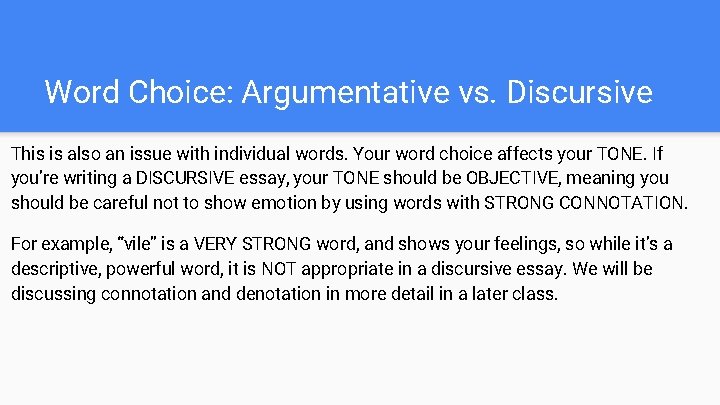 Word Choice: Argumentative vs. Discursive

This is also an issue with individual words. Your word choice affects your TONE. If you're writing a DISCURSIVE essay, your TONE should be OBJECTIVE, meaning you should be careful not to show emotion by using words with STRONG CONNOTATION.

For example, "vile" is a VERY STRONG word, and shows your feelings, so while it's a descriptive, powerful word, it is NOT appropriate in a discursive essay. We will be discussing connotation and denotation in more detail in a later class.